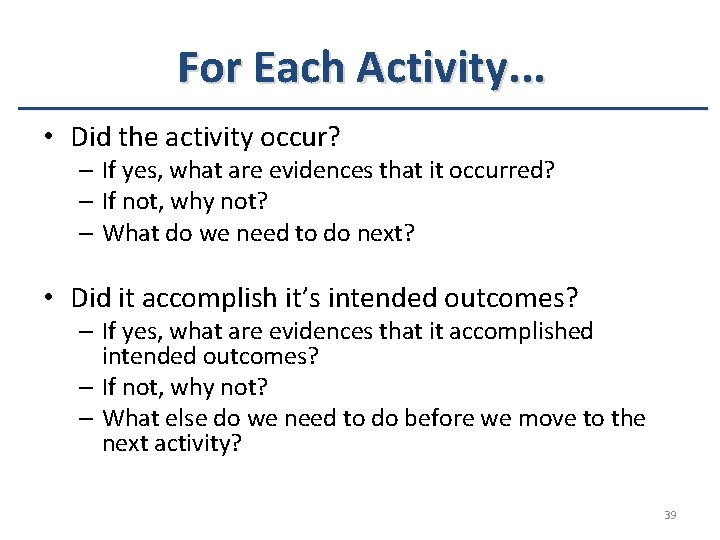 For Each Activity…

• Did the activity occur?
– If yes, what are evidences that it occurred?
– If not, why not?
– What do we need to do next?

• Did it accomplish it's intended outcomes?
– If yes, what are evidences that it accomplished intended outcomes?
– If not, why not?
– What else do we need to do before we move to the next activity?

39